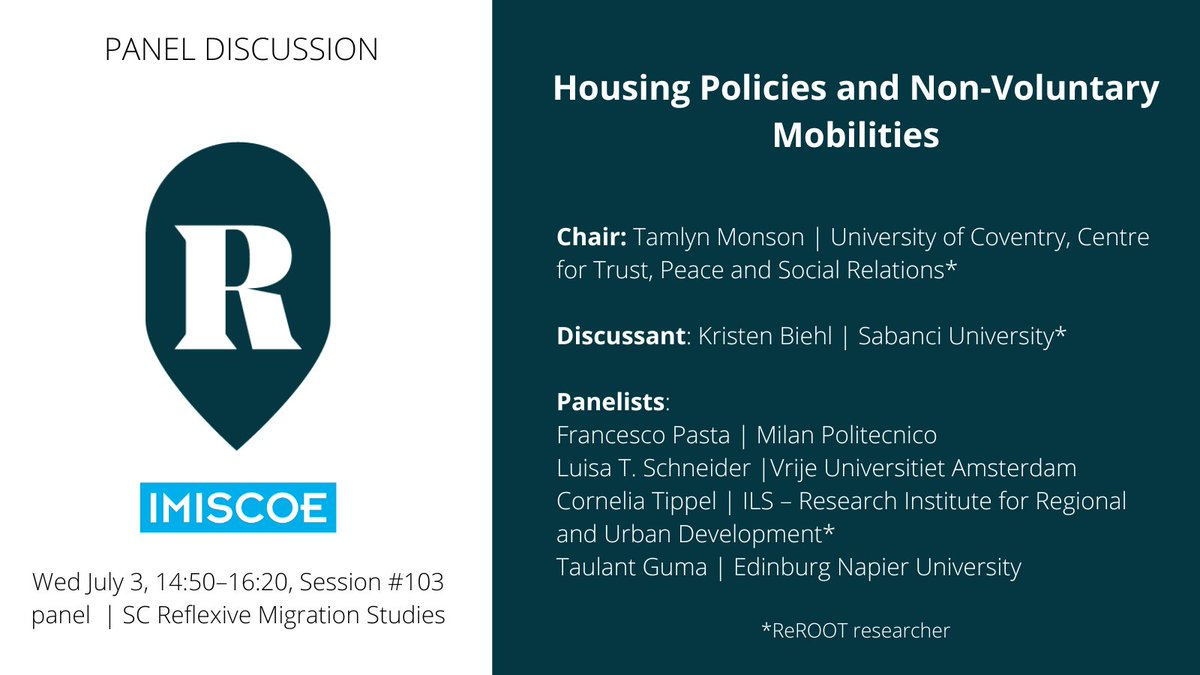 PANEL DISCUSSION

R

IMISCOE

Wed July 3, 14:50–16:20, Session #103 panel | SC Reflexive Migration Studies

Housing Policies and Non-Voluntary Mobilities

Chair: Tamlyn Monson | University of Coventry, Centre for Trust, Peace and Social Relations*

Discussant: Kristen Biehl | Sabanci University*

Panelists:
Francesco Pasta | Milan Politecnico
Luisa T. Schneider |Vrije Universitiet Amsterdam
Cornelia Tippel | ILS – Research Institute for Regional and Urban Development*
Taulant Guma | Edinburg Napier University

*ReROOT researcher